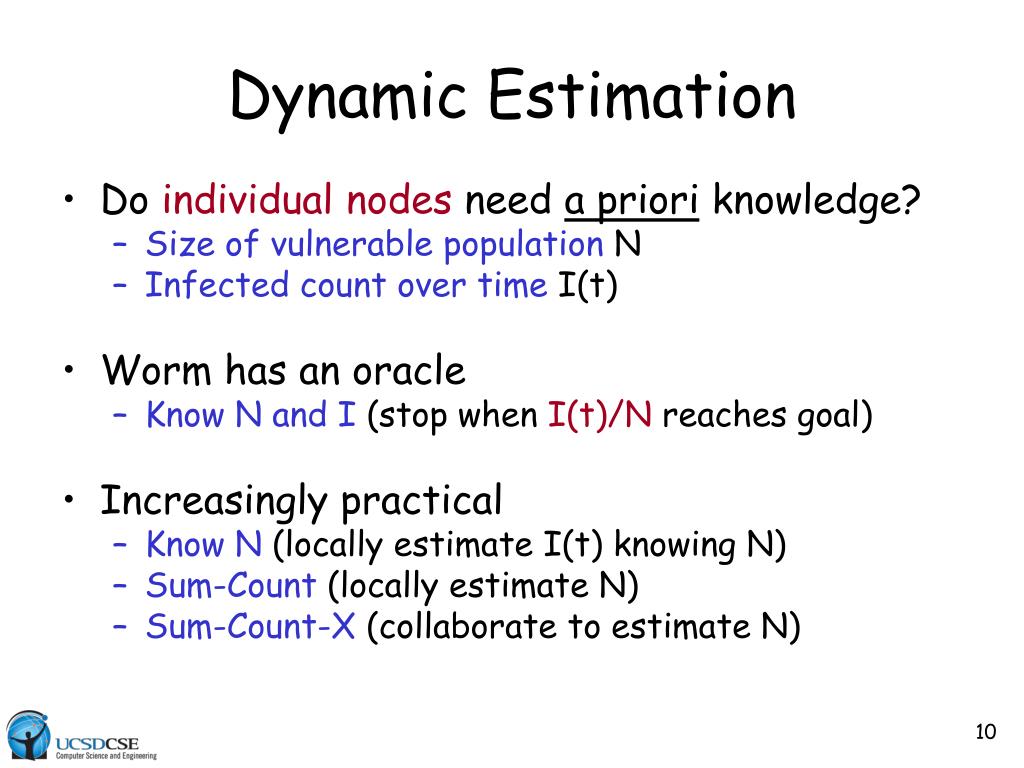 Dynamic Estimation

• Do individual nodes need a priori knowledge?
– Size of vulnerable population N
– Infected count over time I(t)

• Worm has an oracle
– Know N and I (stop when I(t)/N reaches goal)

• Increasingly practical
– Know N (locally estimate I(t) knowing N)
– Sum-Count (locally estimate N)
– Sum-Count-X (collaborate to estimate N)

UCSDCSE
Computer Science and Engineering

10